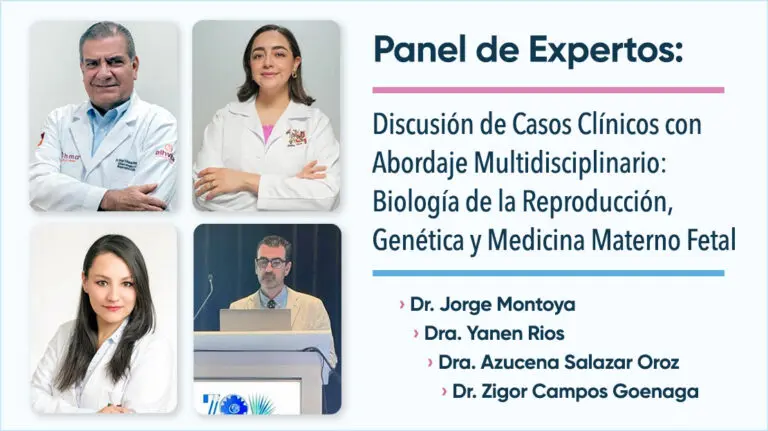 Panel de Expertos:

Discusión de Casos Clínicos con Abordaje Multidisciplinario: Biología de la Reproducción, Genética y Medicina Materno Fetal

› Dr. Jorge Montoya
› Dra. Yanen Rios
› Dra. Azucena Salazar Oroz
› Dr. Zigor Campos Goenaga